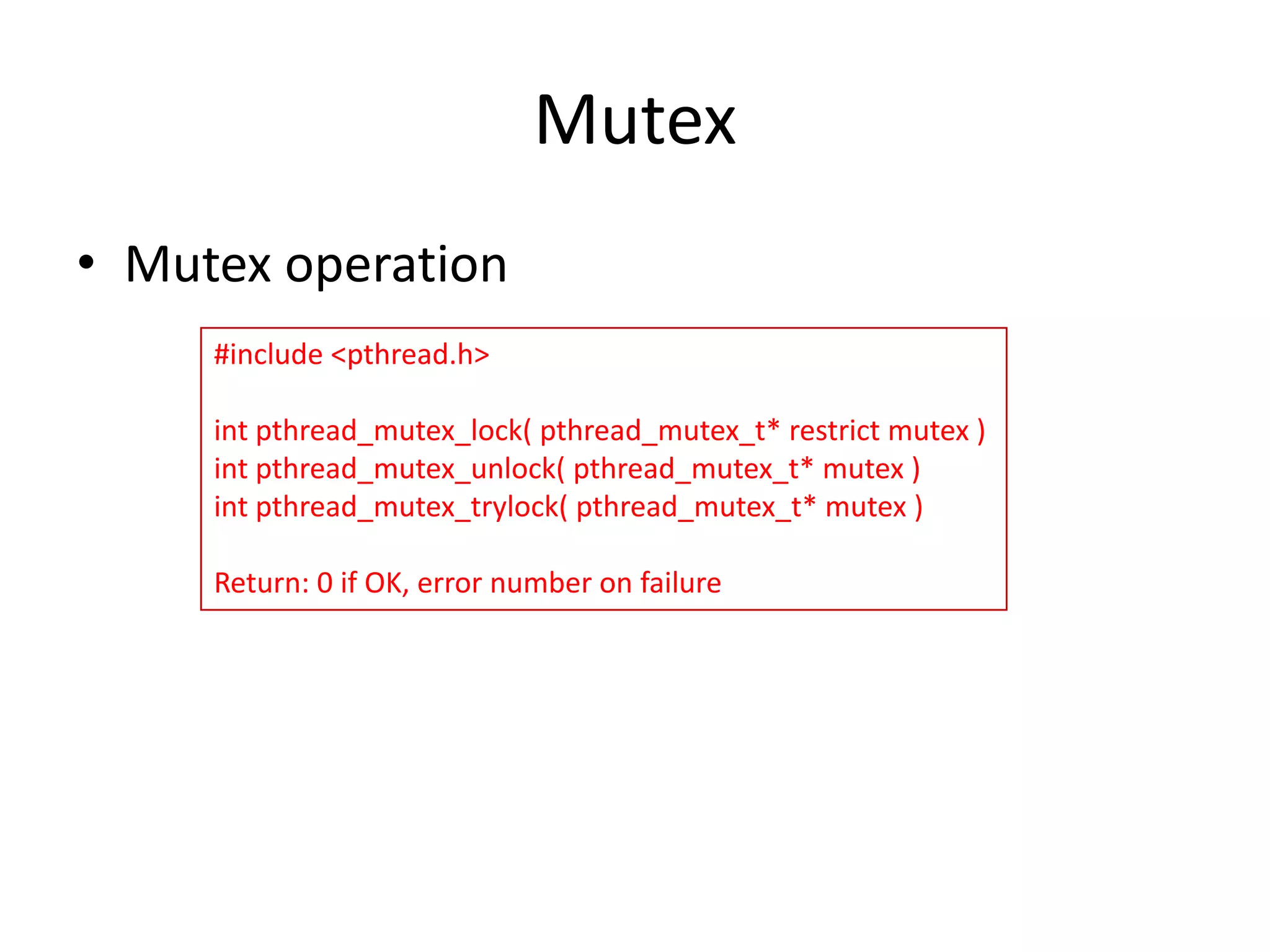 Mutex

• Mutex operation

#include <pthread.h>

int pthread_mutex_lock( pthread_mutex_t* restrict mutex )
int pthread_mutex_unlock( pthread_mutex_t* mutex )
int pthread_mutex_trylock( pthread_mutex_t* mutex )

Return: 0 if OK, error number on failure